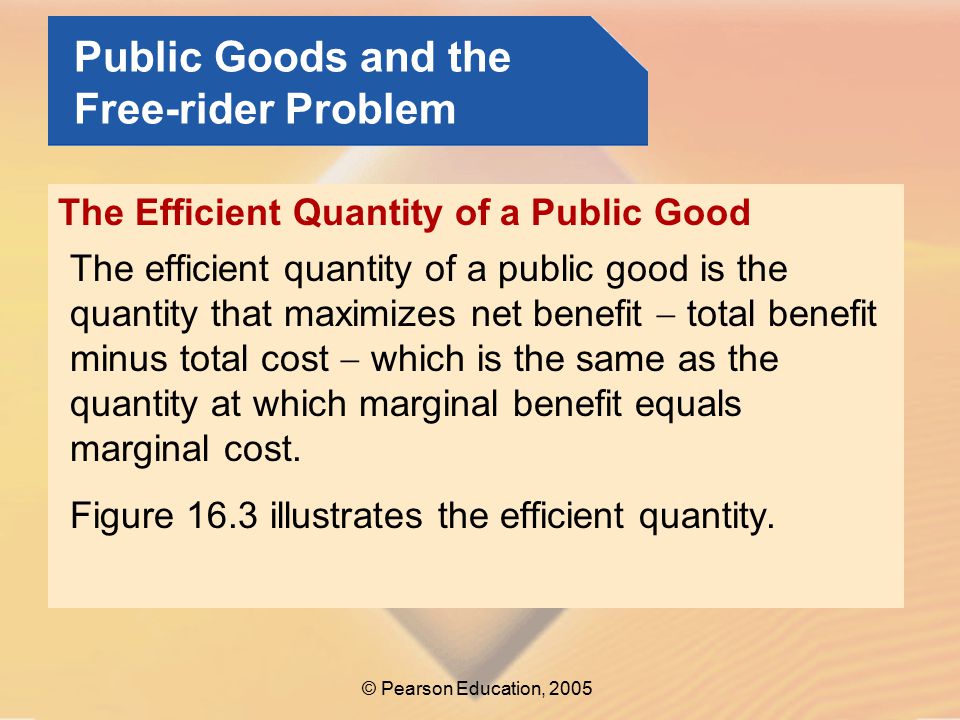 Public Goods and the Free-rider Problem

The Efficient Quantity of a Public Good

The efficient quantity of a public good is the quantity that maximizes net benefit – total benefit minus total cost – which is the same as the quantity at which marginal benefit equals marginal cost.

Figure 16.3 illustrates the efficient quantity.

© Pearson Education, 2005